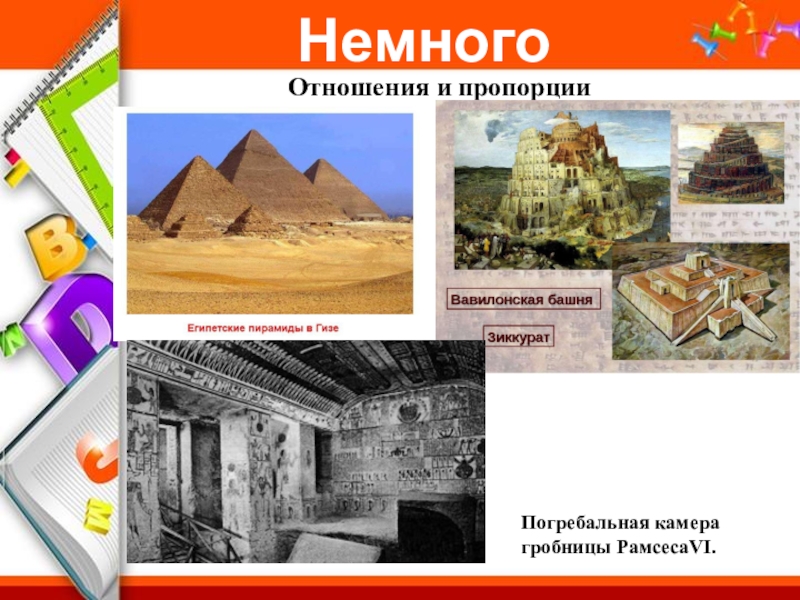 Немного

Отношения и пропорции

Египетские пирамиды в Гизе

Вавилонская башня

Зиккурат

Погребальная камера гробницы РамсесаVI.